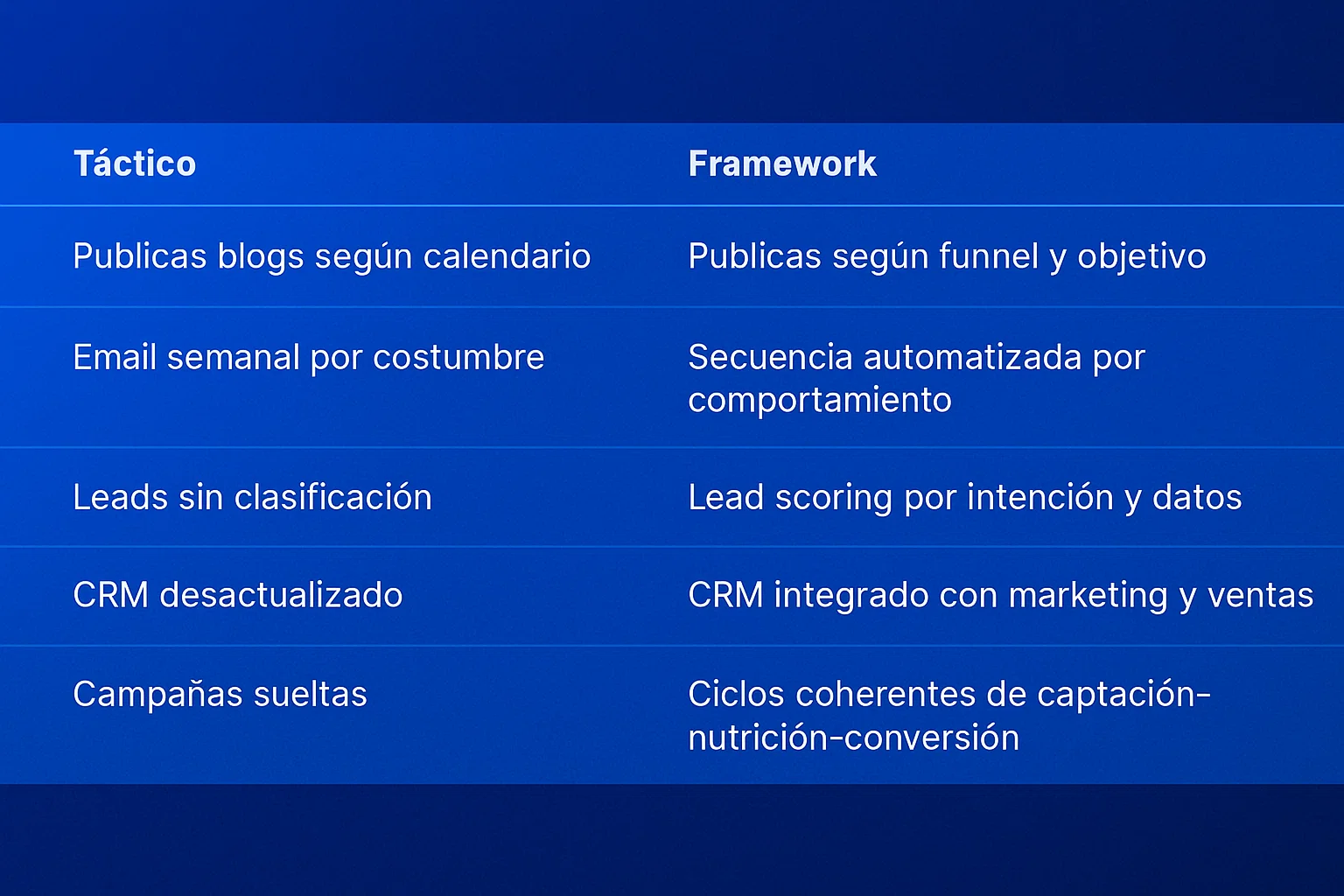 | Táctico | Framework |
|---|---|
| Publicas blogs según calendario | Publicas según funnel y objetivo |
| Email semanal por costumbre | Secuencia automatizada por comportamiento |
| Leads sin clasificación | Lead scoring por intención y datos |
| CRM desactualizado | CRM integrado con marketing y ventas |
| Campañas sueltas | Ciclos coherentes de captación-nutrición-conversión |